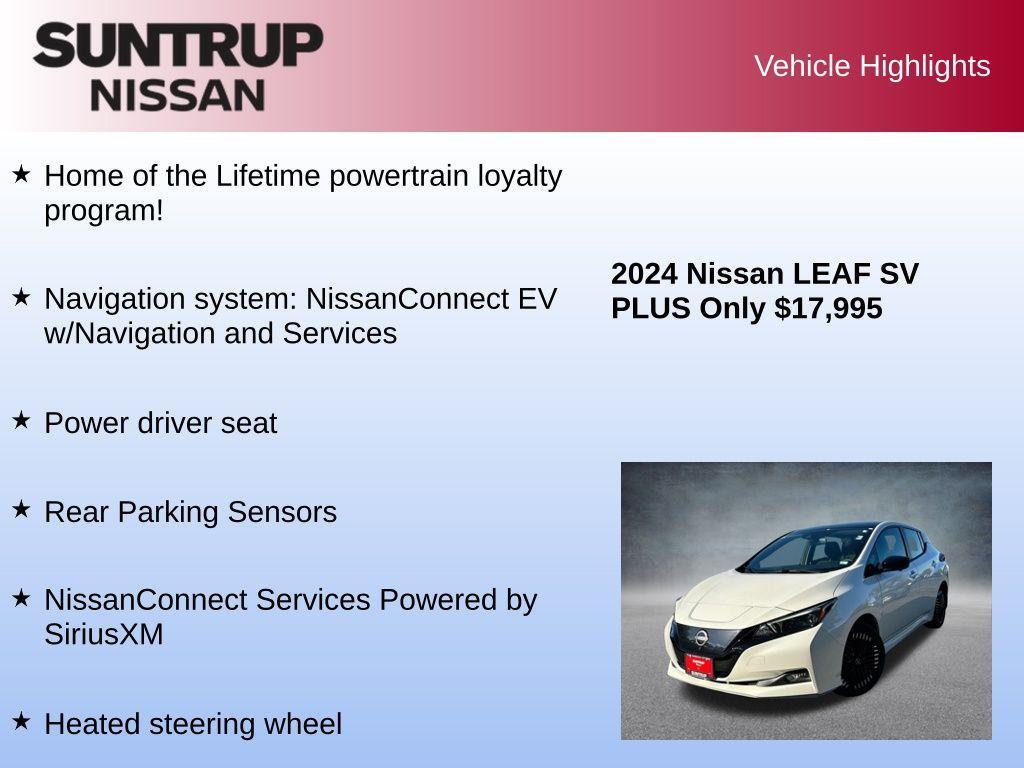 SUNTRUP
NISSAN

Vehicle Highlights

★ Home of the Lifetime powertrain loyalty program!

★ Navigation system: NissanConnect EV w/Navigation and Services

★ Power driver seat

★ Rear Parking Sensors

★ NissanConnect Services Powered by SiriusXM

★ Heated steering wheel

2024 Nissan LEAF SV PLUS Only $17,995